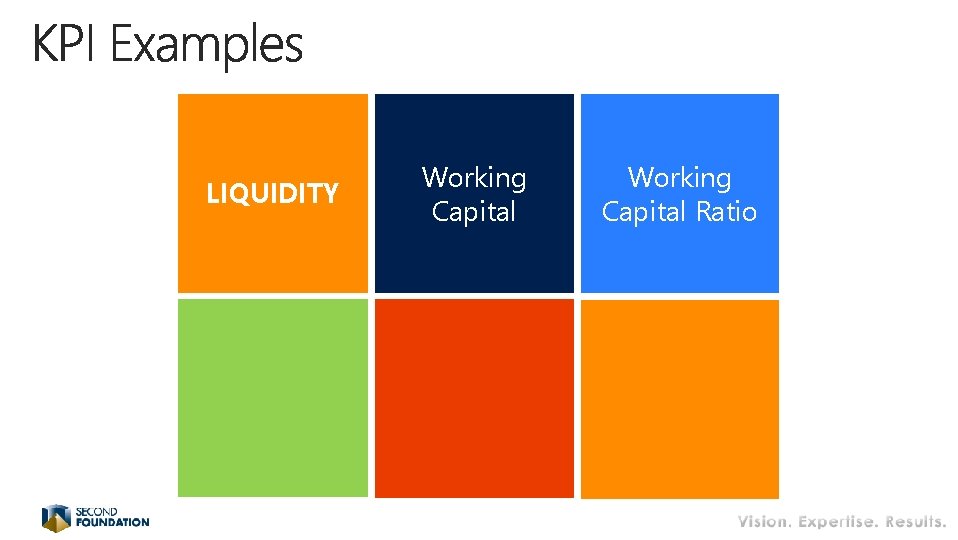 KPI Examples

LIQUIDITY

Working Capital

Working Capital Ratio

SECOND FOUNDATION

Vision. Expertise. Results.